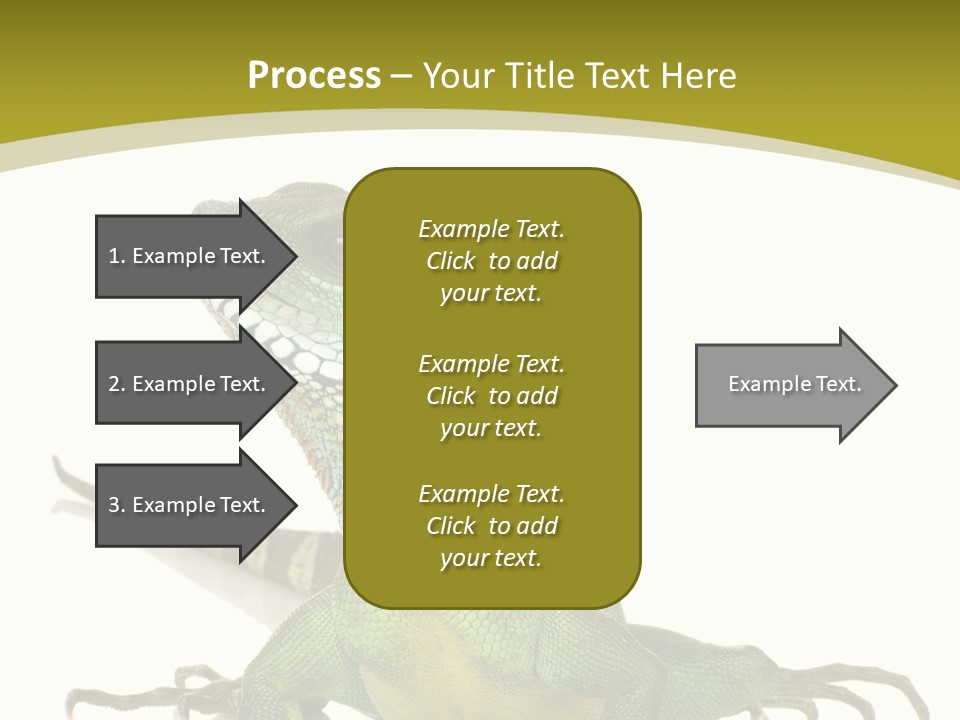 Process – Your Title Text Here

1. Example Text.

2. Example Text.

3. Example Text.

Example Text. Click to add your text.

Example Text. Click to add your text.

Example Text. Click to add your text.

Example Text.